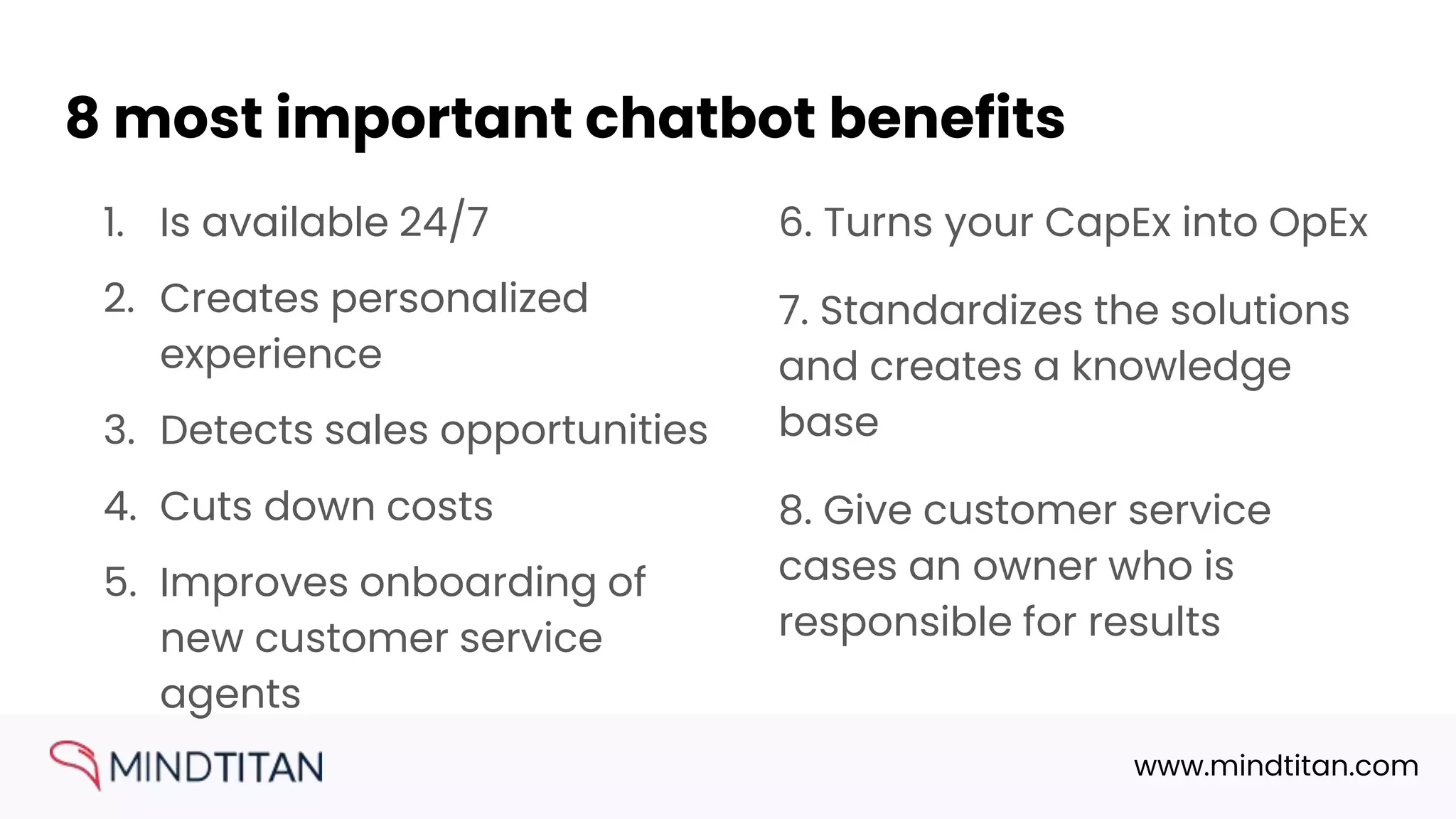 8 most important chatbot benefits

1. Is available 24/7
2. Creates personalized experience
3. Detects sales opportunities
4. Cuts down costs
5. Improves onboarding of new customer service agents

6. Turns your CapEx into OpEx
7. Standardizes the solutions and creates a knowledge base
8. Give customer service cases an owner who is responsible for results

MINDTITAN

www.mindtitan.com